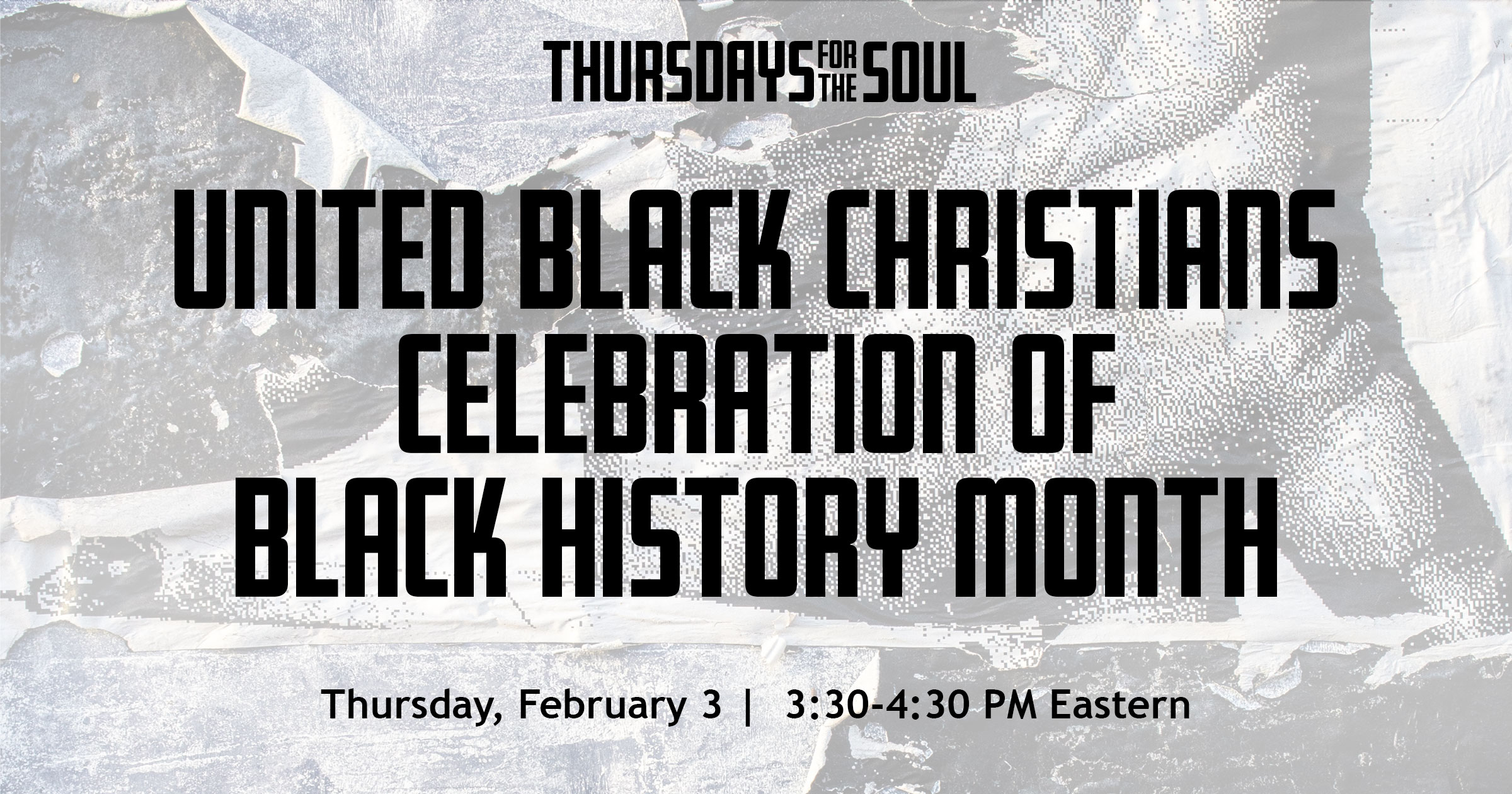 THURSDAYS FOR THE SOUL

UNITED BLACK CHRISTIANS CELEBRATION OF BLACK HISTORY MONTH

Thursday, February 3 | 3:30-4:30 PM Eastern